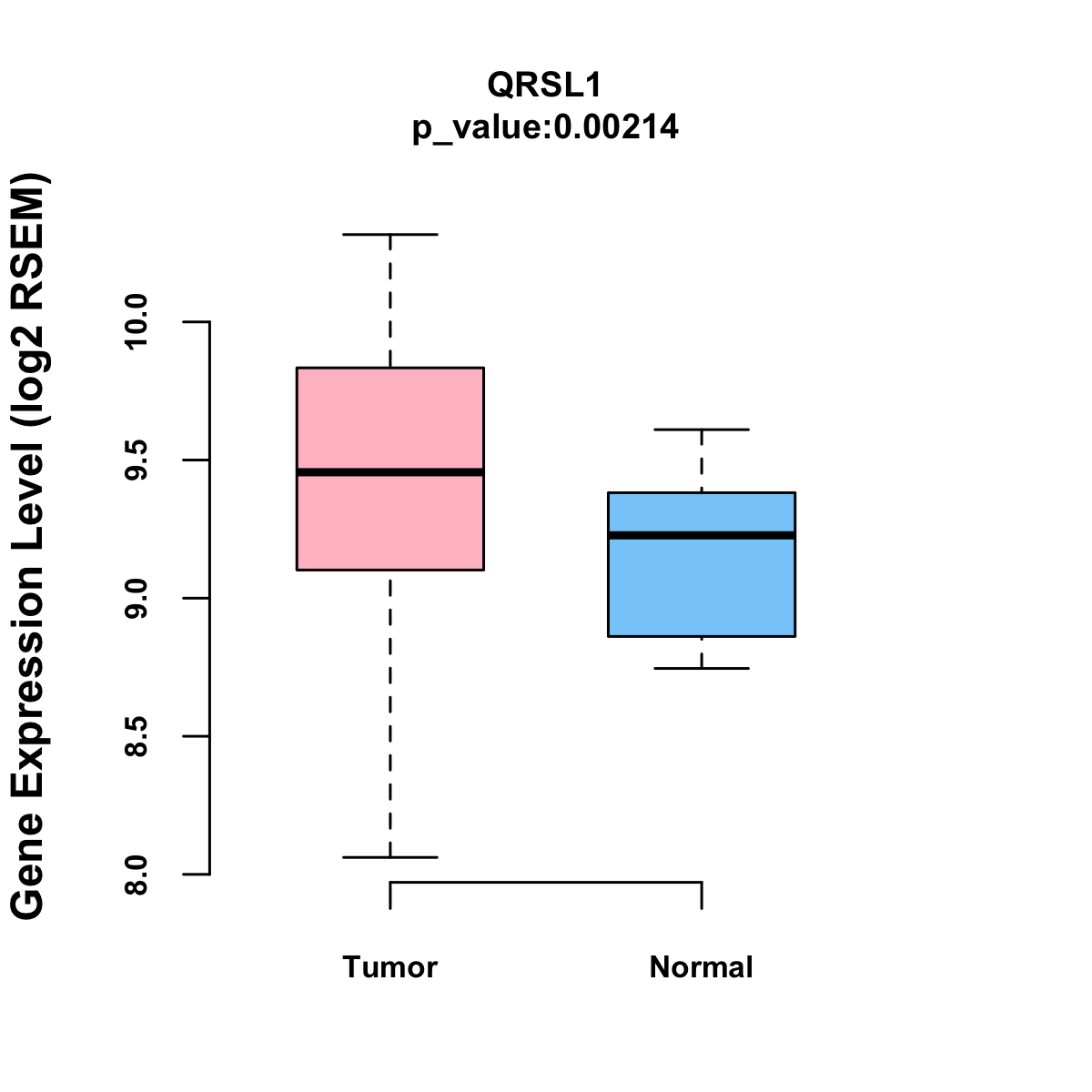 QRSL1
p_value:0.00214

Gene Expression Level (log2 RSEM)

10.0
9.5
9.0
8.5
8.0

Tumor
Normal